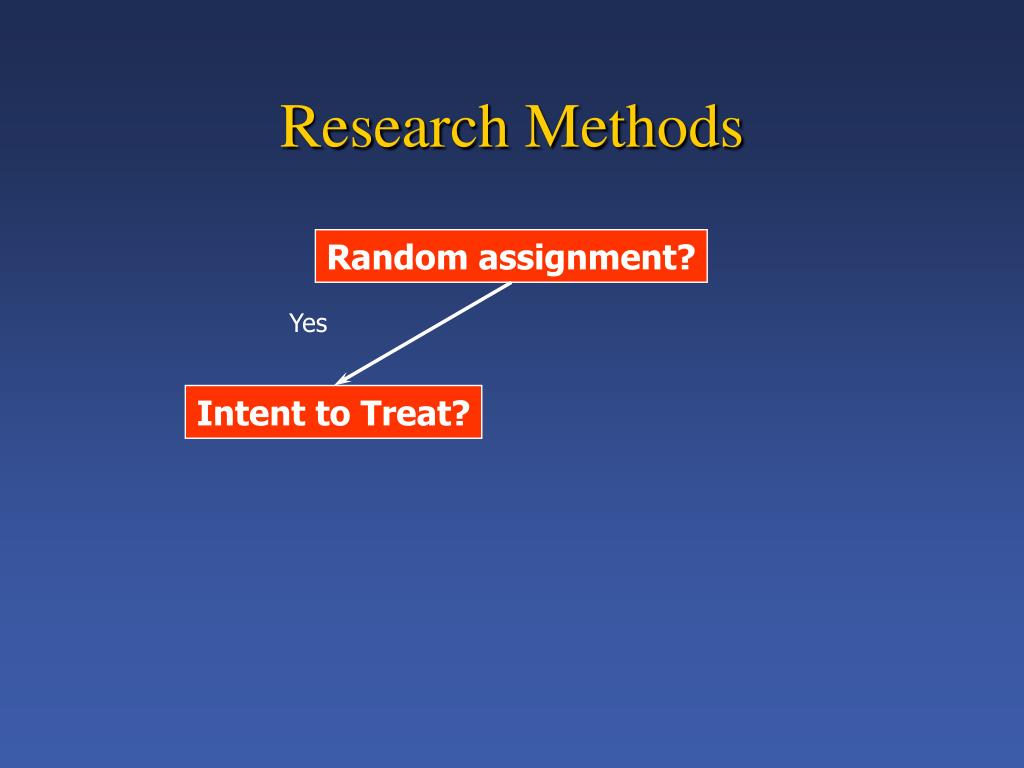 Research Methods

Random assignment?

Yes

Intent to Treat?